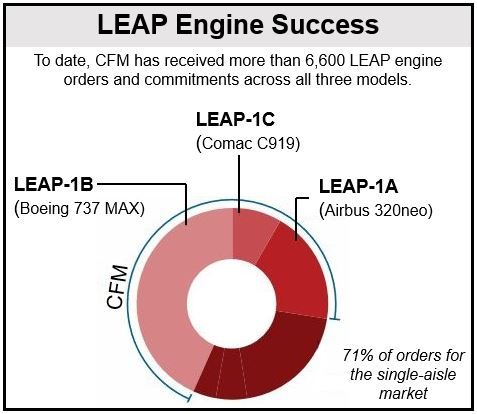 LEAP Engine Success

To date, CFM has received more than 6,600 LEAP engine orders and commitments across all three models.

LEAP-1C
(Comac C919)

LEAP-1B
(Boeing 737 MAX)

LEAP-1A
(Airbus 320neo)

CFM

71% of orders for the single-aisle market